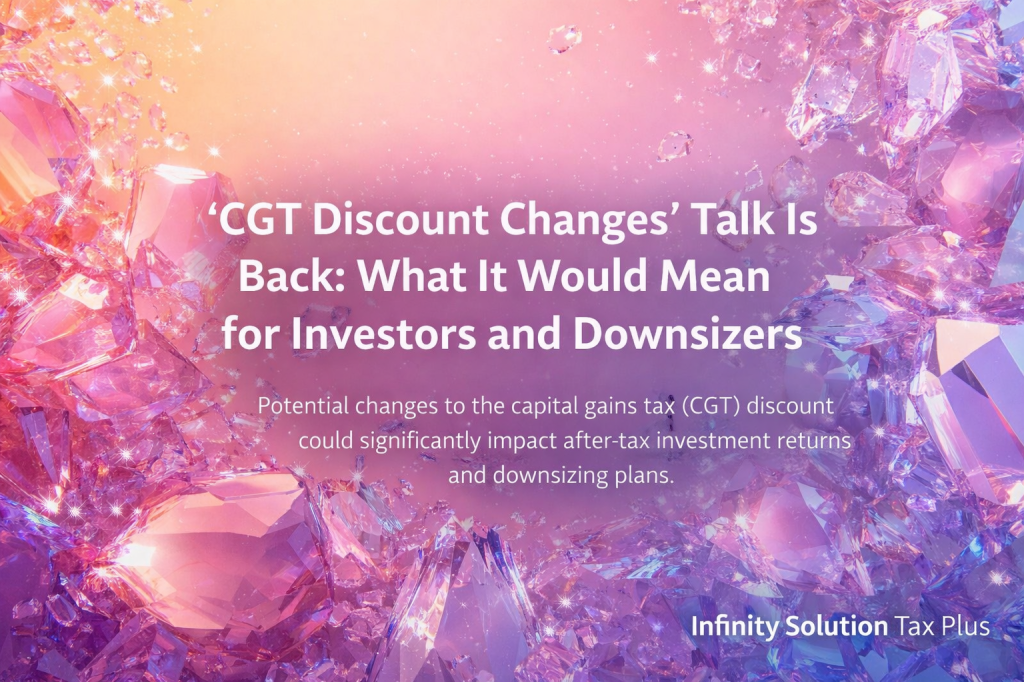 ‘CGT Discount Changes’ Talk Is Back: What It Would Mean for Investors and Downsizers

Potential changes to the capital gains tax (CGT) discount could significantly impact after-tax investment returns and downsizing plans.

Infinity Solution Tax Plus